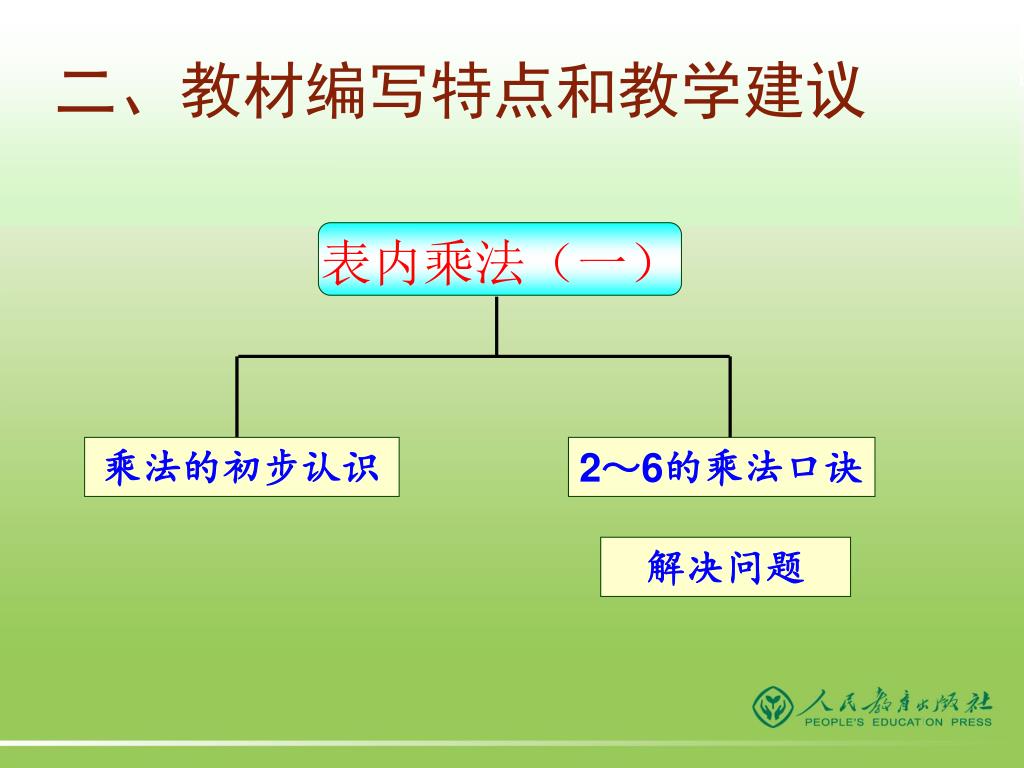 二、教材编写特点和教学建议

表内乘法（一）

乘法的初步认识

2～6的乘法口诀

解决问题

人民教育出版社
PEOPLE'S EDUCATION PRESS